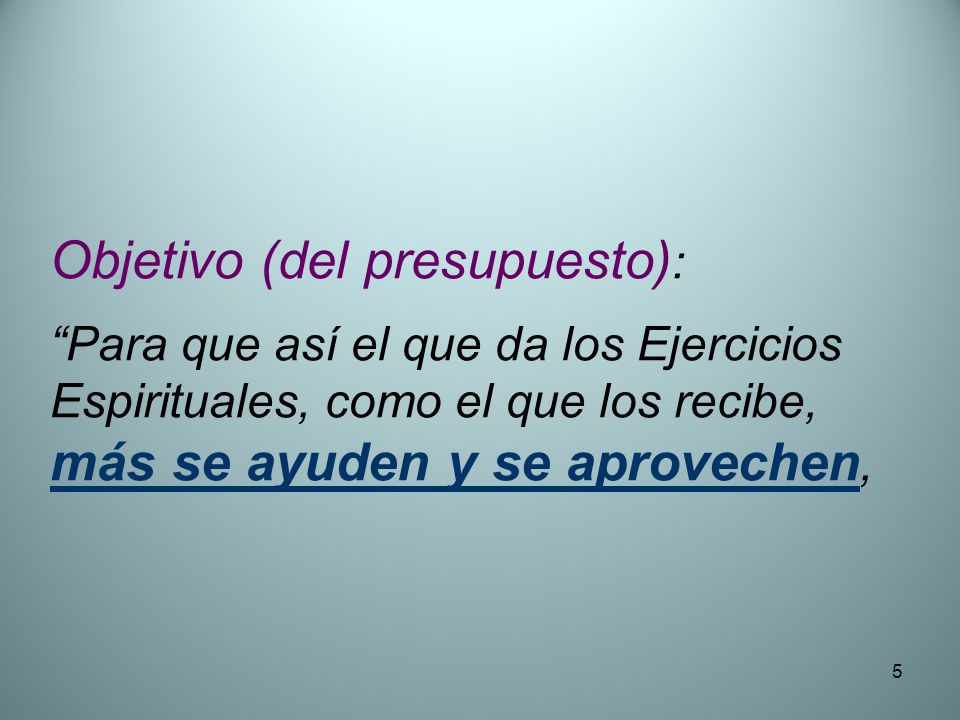 Objetivo (del presupuesto):

“Para que así el que da los Ejercicios Espirituales, como el que los recibe, más se ayuden y se aprovechen,

5